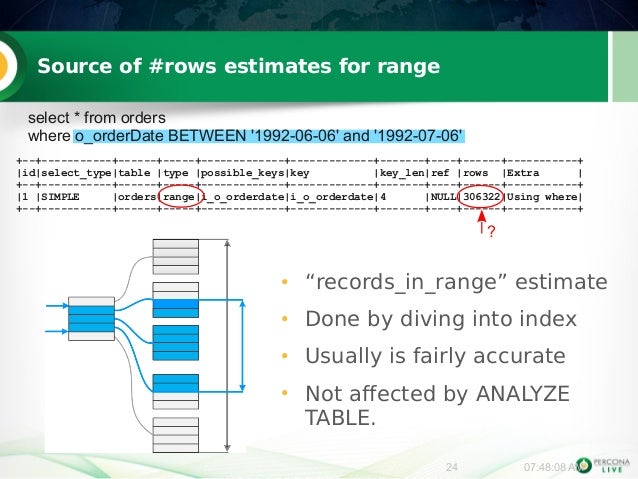 Source of #rows estimates for range

select * from orders
where o_orderDate BETWEEN '1992-06-06' and '1992-07-06'

| id | select_type | table | type | possible_keys | key | key_len | ref | rows | Extra |
|---|---|---|---|---|---|---|---|---|---|
| 1 | SIMPLE | orders | range | i_o_orderdate | i_o_orderdate | 4 | NULL | 306322 | Using where |

?

• “records_in_range” estimate
• Done by diving into index
• Usually is fairly accurate
• Not affected by ANALYZE TABLE.

24 07:48:08 AM PERCONA LIVE